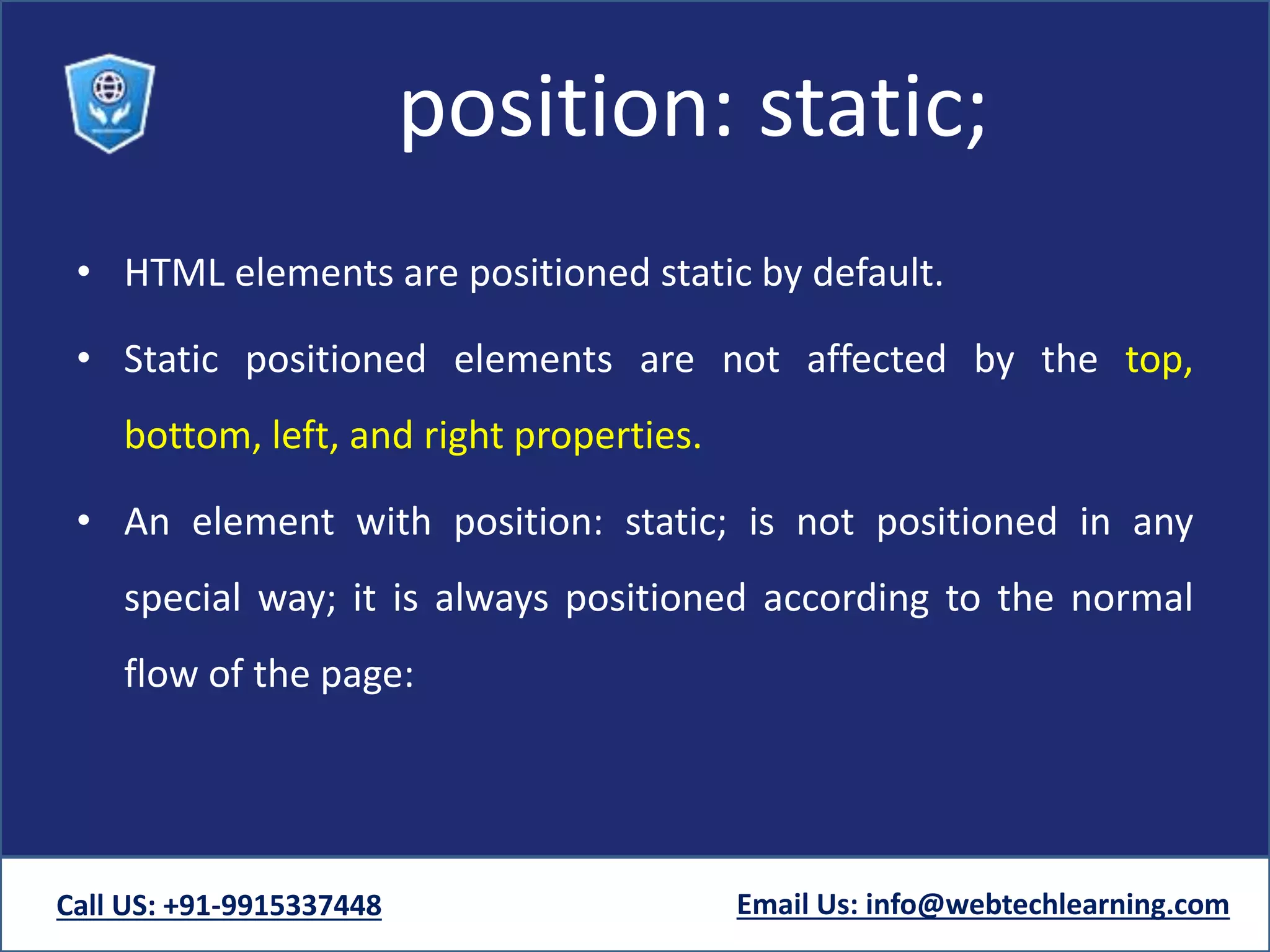 position: static;

• HTML elements are positioned static by default.

• Static positioned elements are not affected by the top, bottom, left, and right properties.

• An element with position: static; is not positioned in any special way; it is always positioned according to the normal flow of the page:

Call US: +91-9915337448

Email Us: info@webtechlearning.com